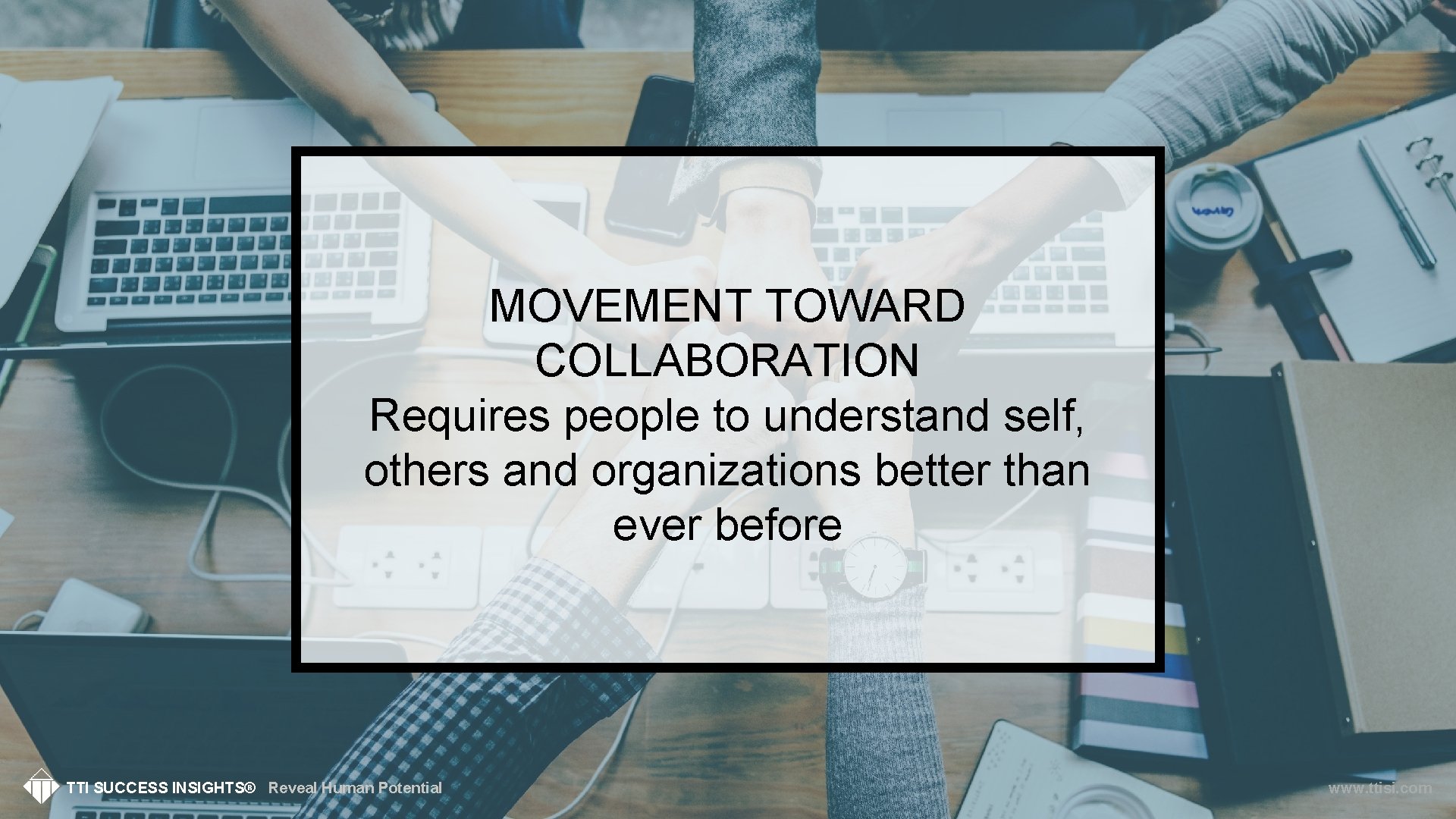 MOVEMENT TOWARD COLLABORATION

Requires people to understand self, others and organizations better than ever before

TTI SUCCESS INSIGHTS® Reveal Human Potential

www.ttisi.com